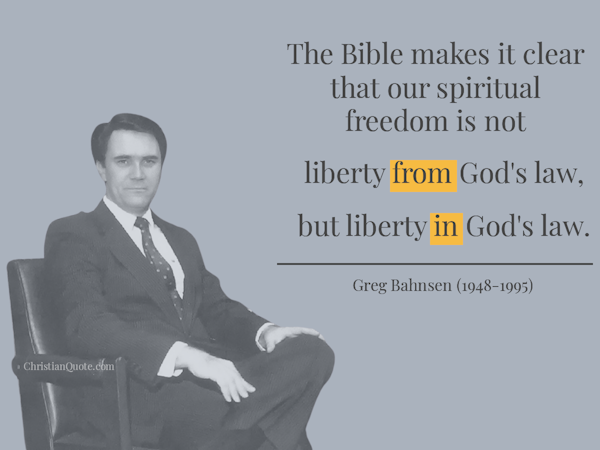 The Bible makes it clear that our spiritual freedom is not

liberty from God's law,

but liberty in God's law.

Greg Bahnsen (1948-1995)

ChristianQuote.com